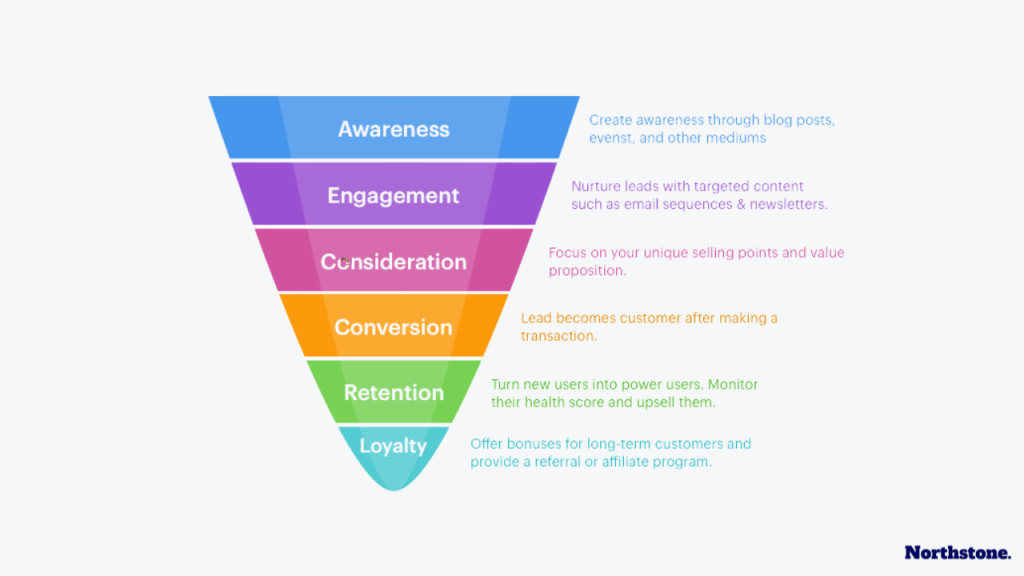 Awareness

Create awareness through blog posts, evenst, and other mediums

Engagement

Nurture leads with targeted content such as email sequences & newsletters.

Consideration

Focus on your unique selling points and value proposition.

Conversion

Lead becomes customer after making a transaction.

Retention

Turn new users into power users. Monitor their health score and upsell them.

Loyalty

Offer bonuses for long-term customers and provide a referral or affiliate program.

Northstone.